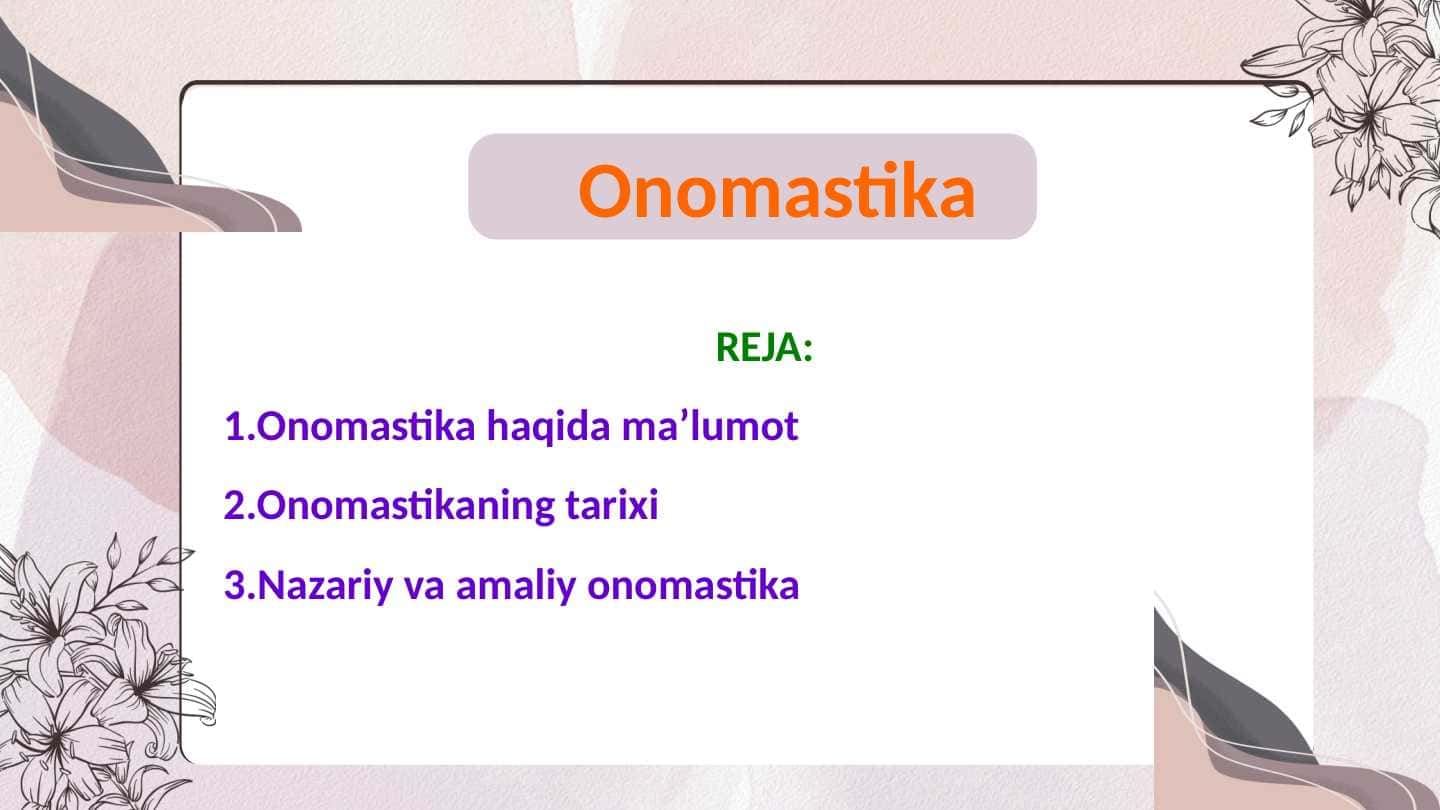 Onomastika

REJA:

1.Onomastika haqida ma’lumot

2.Onomastikaning tarixi

3.Nazariy va amaliy onomastika